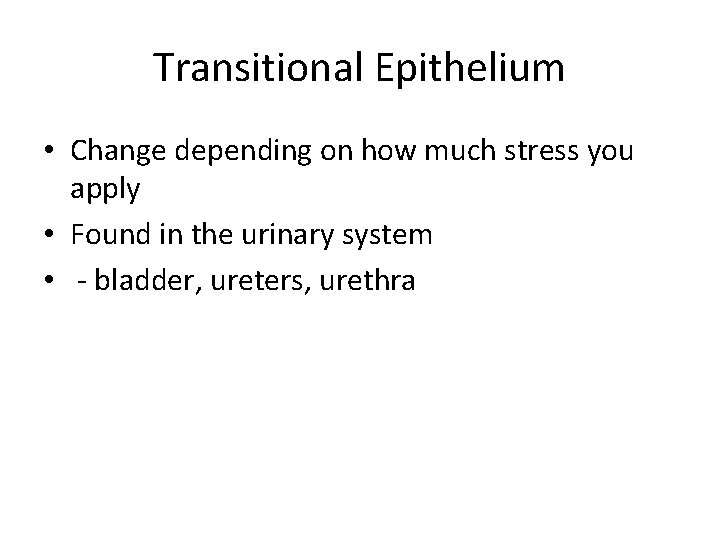 Transitional Epithelium

• Change depending on how much stress you apply
• Found in the urinary system
• - bladder, ureters, urethra